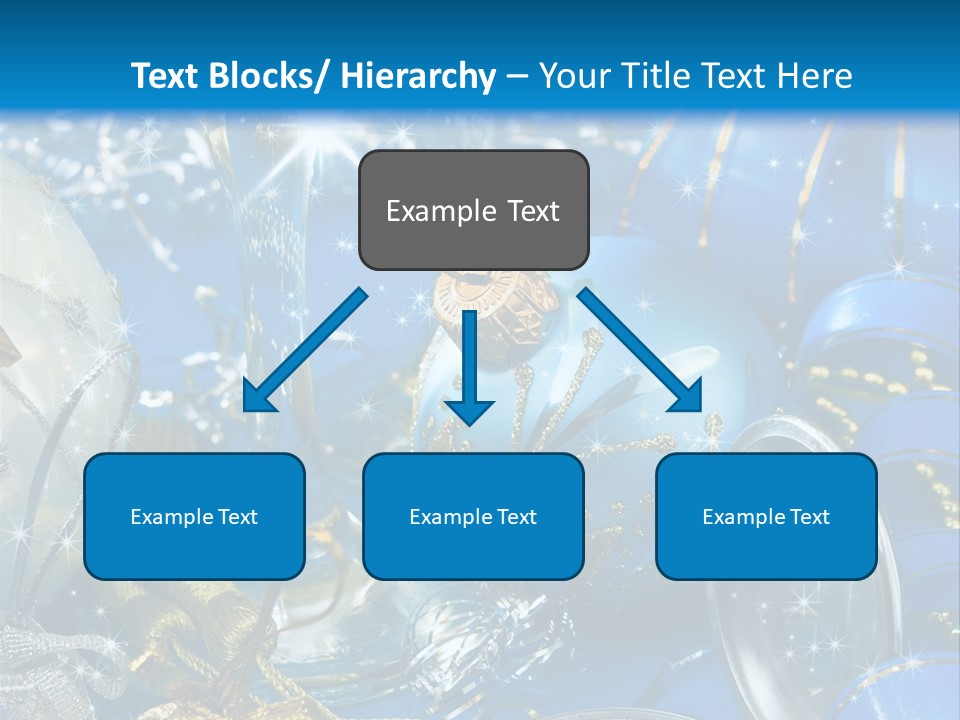 Text Blocks/ Hierarchy – Your Title Text Here

Example Text

Example Text

Example Text

Example Text